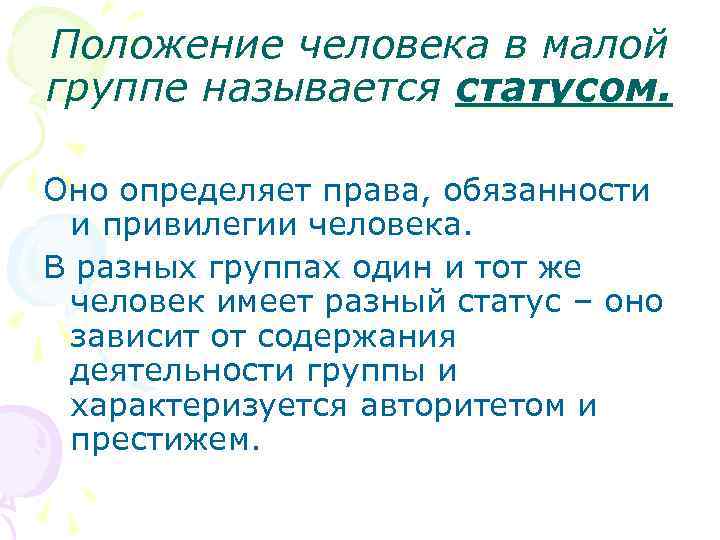 Положение человека в малой группе называется статусом.

Оно определяет права, обязанности и привилегии человека.

В разных группах один и тот же человек имеет разный статус – оно зависит от содержания деятельности группы и характеризуется авторитетом и престижем.